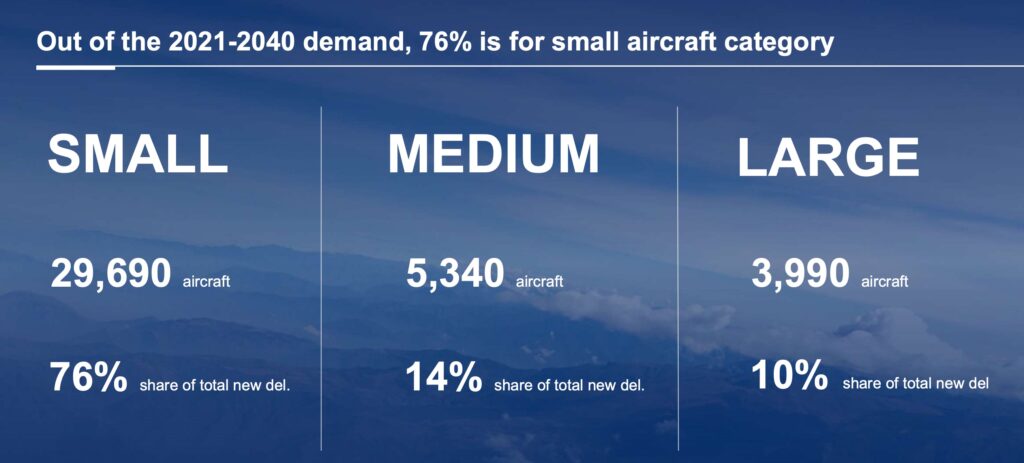 Out of the 2021-2040 demand, 76% is for small aircraft category

SMALL

29,690 aircraft

76% share of total new del.

MEDIUM

5,340 aircraft

14% share of total new del.

LARGE

3,990 aircraft

10% share of total new del